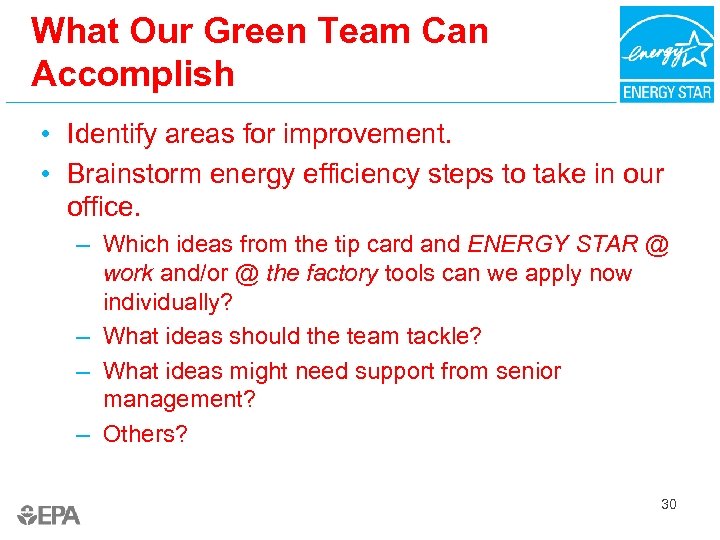 What Our Green Team Can Accomplish

energy

ENERGY STAR

• Identify areas for improvement.
• Brainstorm energy efficiency steps to take in our office.
– Which ideas from the tip card and ENERGY STAR @ work and/or @ the factory tools can we apply now individually?
– What ideas should the team tackle?
– What ideas might need support from senior management?
– Others?

EPA

30